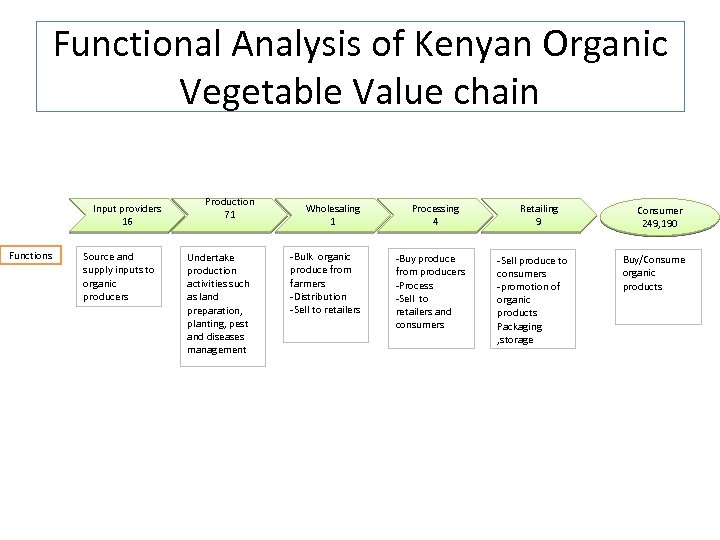 Functional Analysis of Kenyan Organic Vegetable Value chain

Input providers
16

Production
71

Wholesaling
1

Processing
4

Retailing
9

Consumer
249,190

Functions

Source and supply inputs to organic producers

Undertake production activities such as land preparation, planting, pest and diseases management

-Bulk organic produce from farmers
-Distribution
-Sell to retailers

-Buy produce from producers
-Process
-Sell to retailers and consumers

-Sell produce to consumers
-promotion of organic products
Packaging ,storage

Buy/Consume organic products